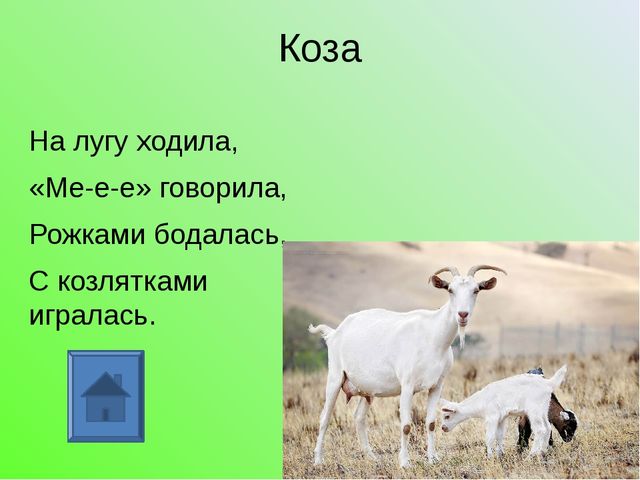 Коза

На лугу ходила,

«Ме-е-е» говорила,

Рожками бодалась,

С козлятками игралась.